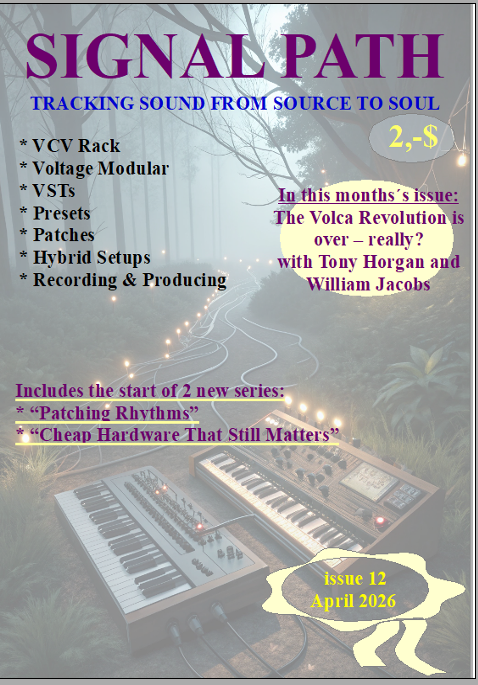 SIGNAL PATH

TRACKING SOUND FROM SOURCE TO SOUL

2,-$

* VCV Rack
* Voltage Modular
* VSTs
* Presets
* Patches
* Hybrid Setups
* Recording & Producing

In this months´s issue:
The Volca Revolution is over – really?
with Tony Horgan and William Jacobs

Includes the start of 2 new series:
* “Patching Rhythms”
* “Cheap Hardware That Still Matters”

issue 12
April 2026